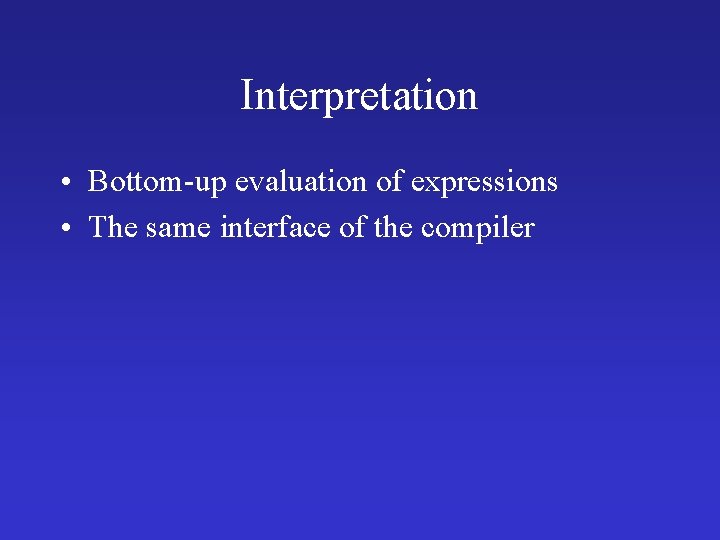 Interpretation

• Bottom-up evaluation of expressions
• The same interface of the compiler